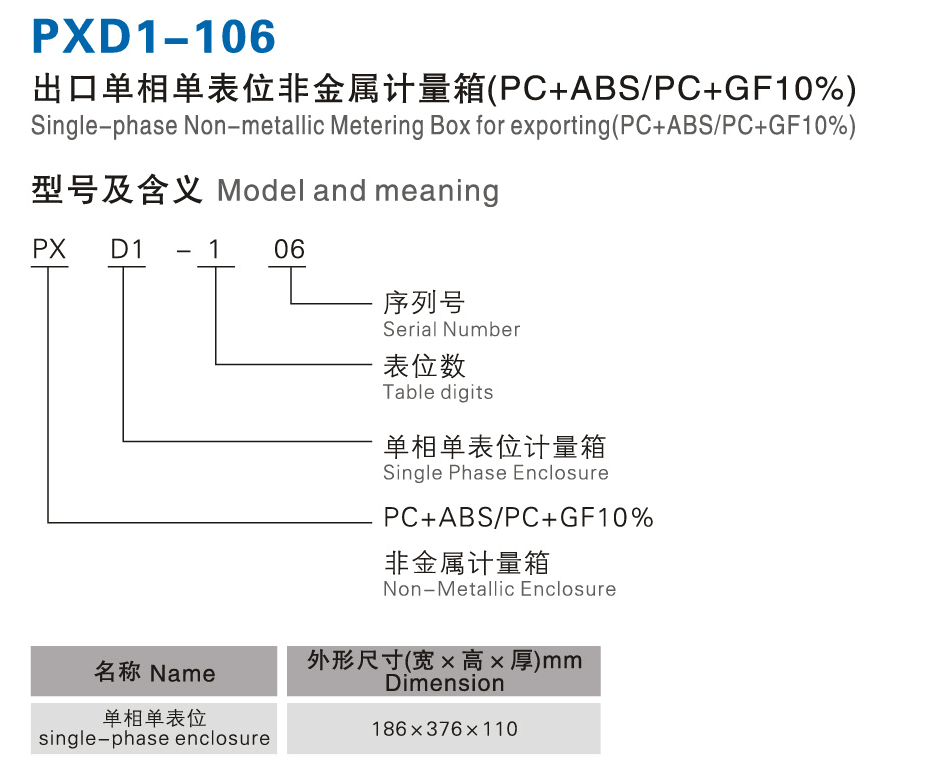 PXD1-106

出口单相单表位非金属计量箱(PC+ABS/PC+GF10%)

Single-phase Non-metallic Metering Box for exporting(PC+ABS/PC+GF10%)

型号及含义 Model and meaning

PX D1 - 1 06

序列号
Serial Number

表位数
Table digits

单相单表位计量箱
Single Phase Enclosure

PC+ABS/PC+GF10%

非金属计量箱
Non-Metallic Enclosure

| 名称 Name | 外形尺寸(宽×高×厚)mm Dimension |
|---|---|
| 单相单表位 single-phase enclosure | 186×376×110 |